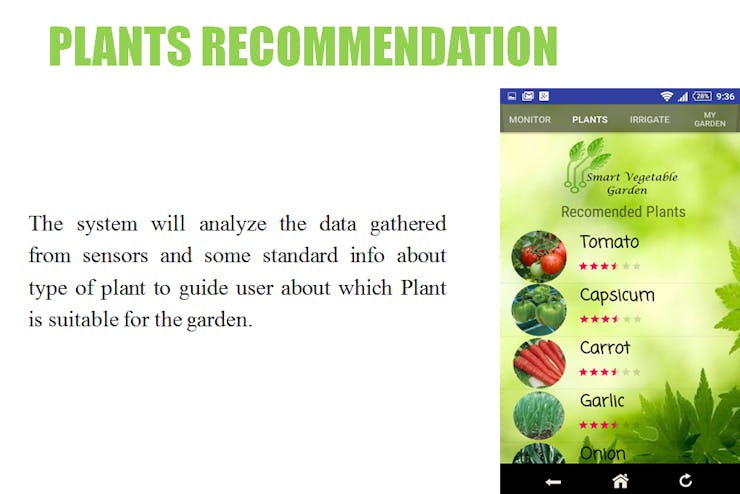 PLANTS RECOMMENDATION

The system will analyze the data gathered from sensors and some standard info about type of plant to guide user about which Plant is suitable for the garden.

28% 9:36

MONITOR PLANTS IRRIGATE MY GARDEN

Smart Vegetable Garden

Recomended Plants

Tomato

Capsicum

Carrot

Garlic

Onion